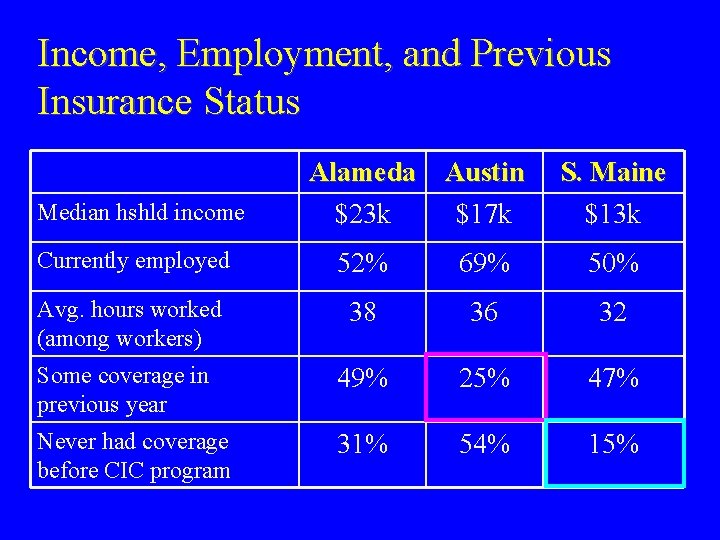 Income, Employment, and Previous Insurance Status

| | Alameda | Austin | S. Maine |
|---|---|---|---|
| Median hshld income | \$23k | \$17k | \$13k |
| Currently employed | 52% | 69% | 50% |
| Avg. hours worked (among workers) | 38 | 36 | 32 |
| Some coverage in previous year | 49% | 25% | 47% |
| Never had coverage before CIC program | 31% | 54% | 15% |